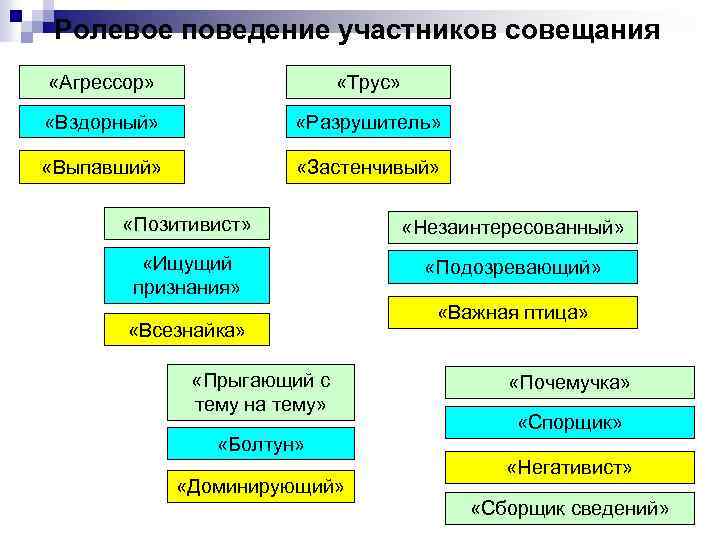 Ролевое поведение участников совещания

«Агрессор»

«Вздорный»

«Выпавший»

«Трус»

«Разрушитель»

«Застенчивый»

«Позитивист»

«Ищущий признания»

«Всезнайка»

«Незаинтересованный»

«Подозревающий»

«Важная птица»

«Прыгающий с тему на тему»

«Болтун»

«Доминирующий»

«Почемучка»

«Спорщик»

«Негативист»

«Сборщик сведений»